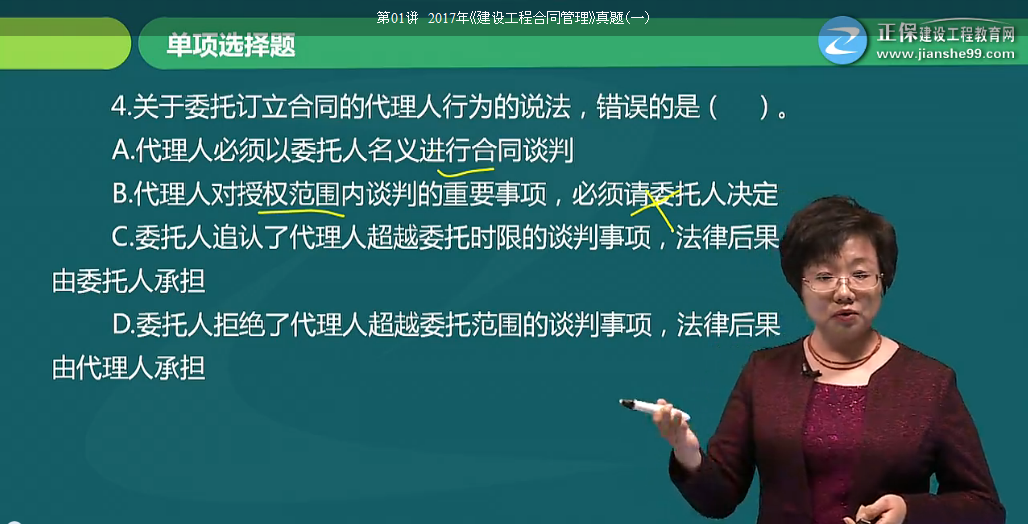 第01讲 2017年《建设工程合同管理》真题(一)

单项选择题

正保建设工程教育网
www.jianshe99.com

4.关于委托订立合同的代理人行为的说法，错误的是（ ）。

A.代理人必须以委托人名义进行合同谈判

B.代理人对授权范围内谈判的重要事项，必须请委托人决定

C.委托人追认了代理人超越委托时限的谈判事项，法律后果由委托人承担

D.委托人拒绝了代理人超越委托范围的谈判事项，法律后果由代理人承担